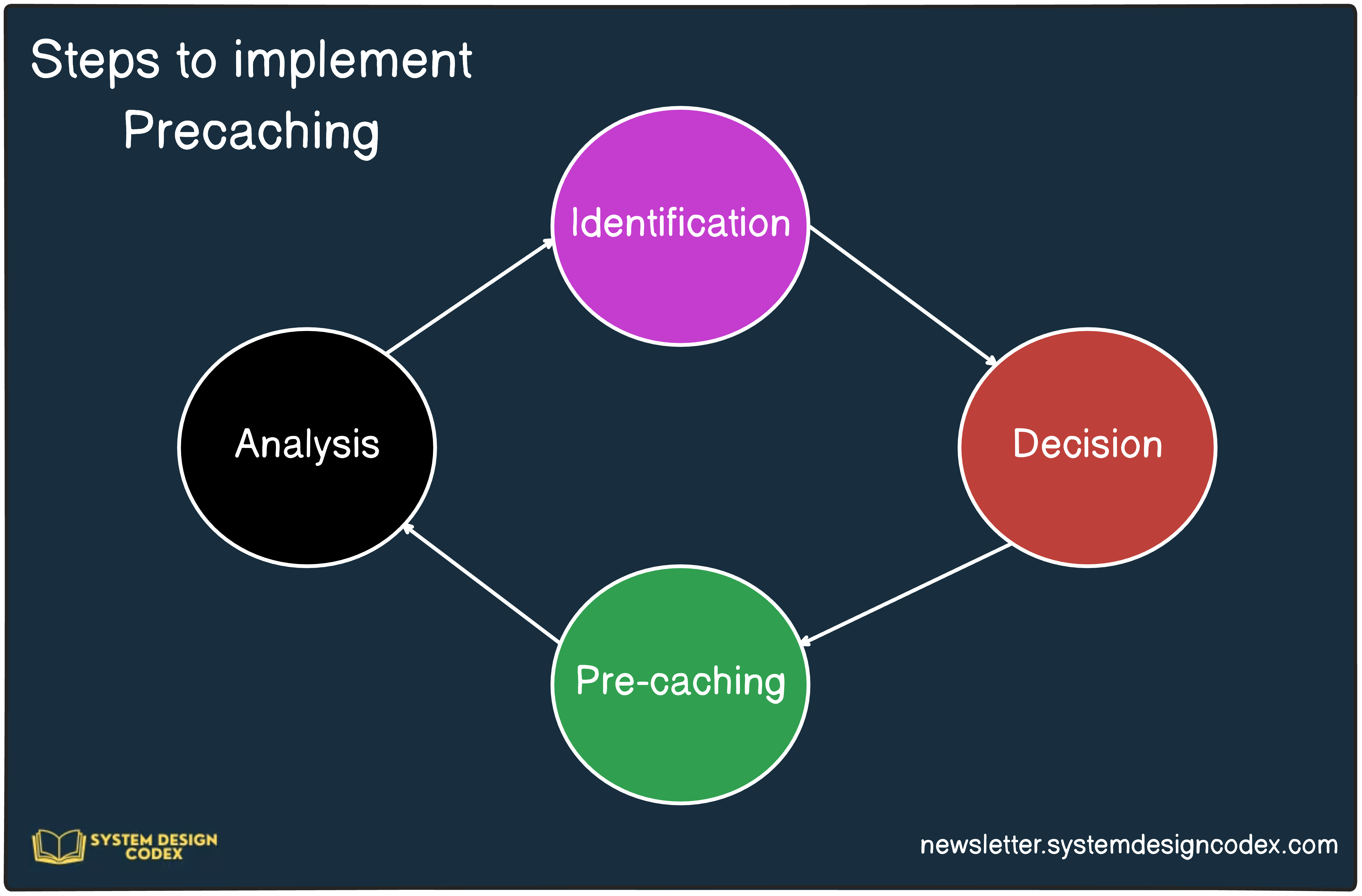 Steps to implement Precaching

Identification

Analysis

Decision

Pre-caching

SYSTEM DESIGN CODEX

newsletter.systemdesigncodex.com